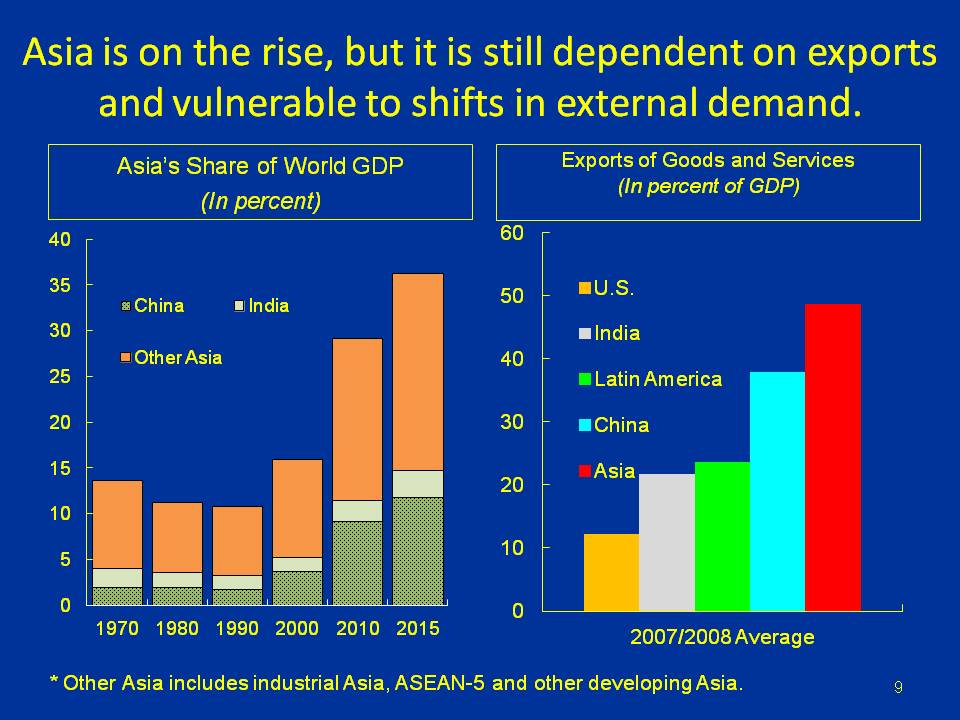 Asia is on the rise, but it is still dependent on exports and vulnerable to shifts in external demand.

Asia's Share of World GDP
(In percent)

40
35
30
25
20
15
10
5
0

China
India
Other Asia

1970 1980 1990 2000 2010 2015

Exports of Goods and Services
(In percent of GDP)

60
50
40
30
20
10
0

U.S.
India
Latin America
China
Asia

2007/2008 Average

* Other Asia includes industrial Asia, ASEAN-5 and other developing Asia.

9